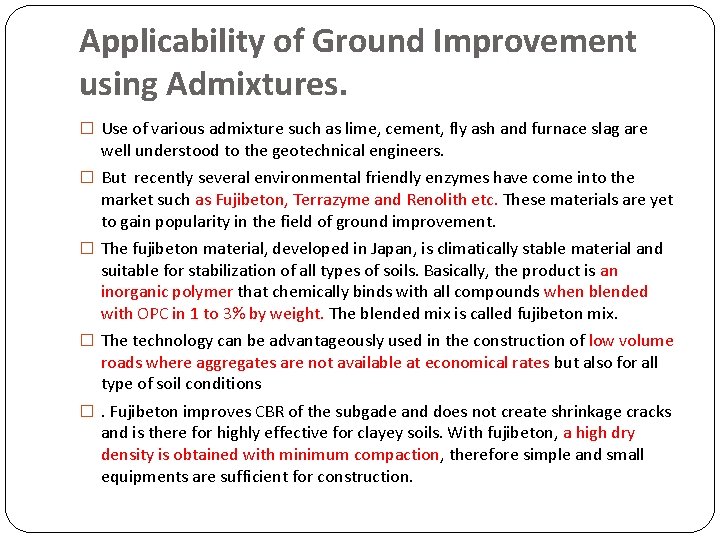 Applicability of Ground Improvement using Admixtures.

☐ Use of various admixture such as lime, cement, fly ash and furnace slag are well understood to the geotechnical engineers.

☐ But recently several environmental friendly enzymes have come into the market such as Fujibeton, Terrazyme and Renolith etc. These materials are yet to gain popularity in the field of ground improvement.

☐ The fujibeton material, developed in Japan, is climatically stable material and suitable for stabilization of all types of soils. Basically, the product is an inorganic polymer that chemically binds with all compounds when blended with OPC in 1 to 3% by weight. The blended mix is called fujibeton mix.

☐ The technology can be advantageously used in the construction of low volume roads where aggregates are not available at economical rates but also for all type of soil conditions

☐ . Fujibeton improves CBR of the subgade and does not create shrinkage cracks and is there for highly effective for clayey soils. With fujibeton, a high dry density is obtained with minimum compaction, therefore simple and small equipments are sufficient for construction.